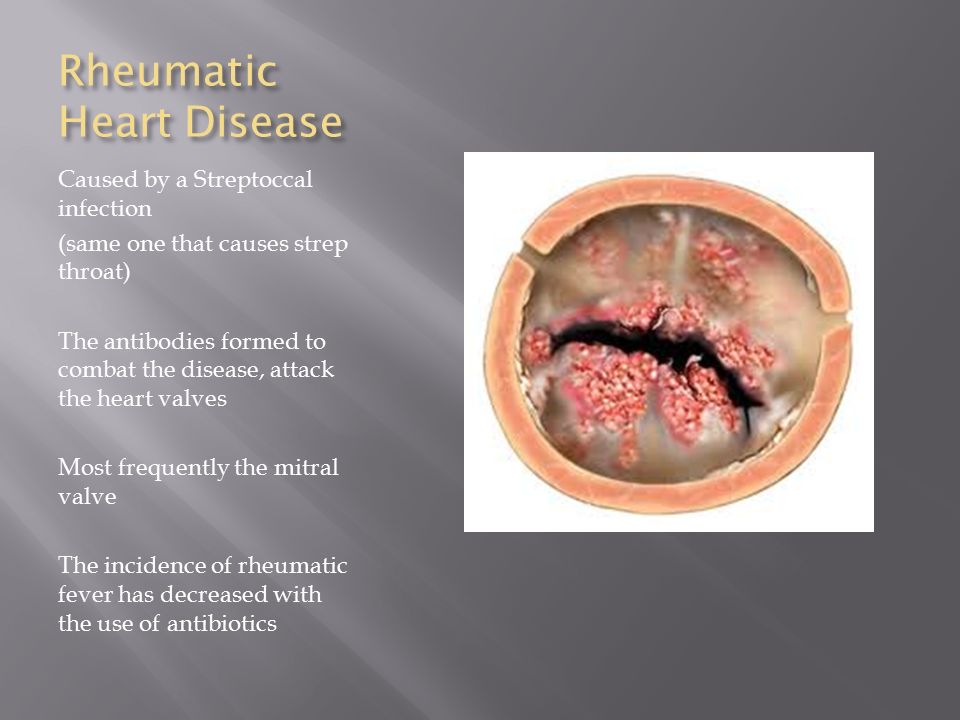 Rheumatic Heart Disease

Caused by a Streptoccal infection

(same one that causes strep throat)

The antibodies formed to combat the disease, attack the heart valves

Most frequently the mitral valve

The incidence of rheumatic fever has decreased with the use of antibiotics